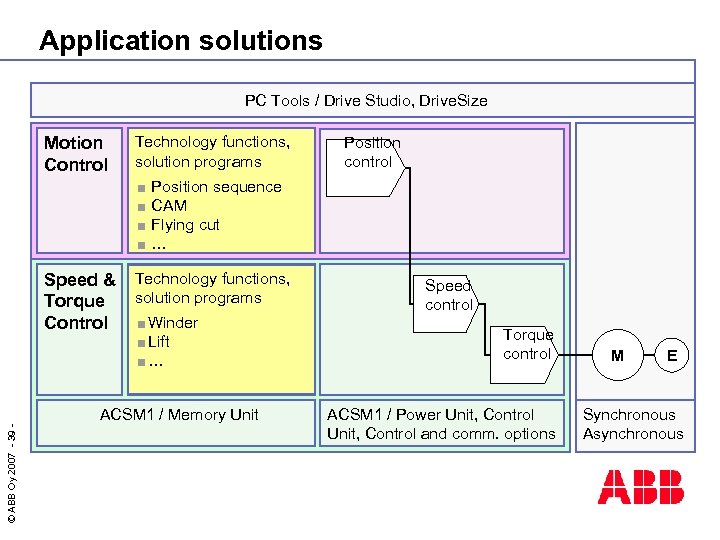 Application solutions

PC Tools / Drive Studio, DriveSize

Motion Control

Technology functions, solution programs
■ Position sequence
■ CAM
■ Flying cut
■ ...

Position control

Speed & Torque Control

Technology functions, solution programs
■ Winder
■ Lift
■ ...

Speed control

Torque control

M

E

ACSM1 / Memory Unit

ACSM1 / Power Unit, Control Unit, Control and comm. options

Synchronous Asynchronous

© ABB Oy 2007 - 39 -

ABB